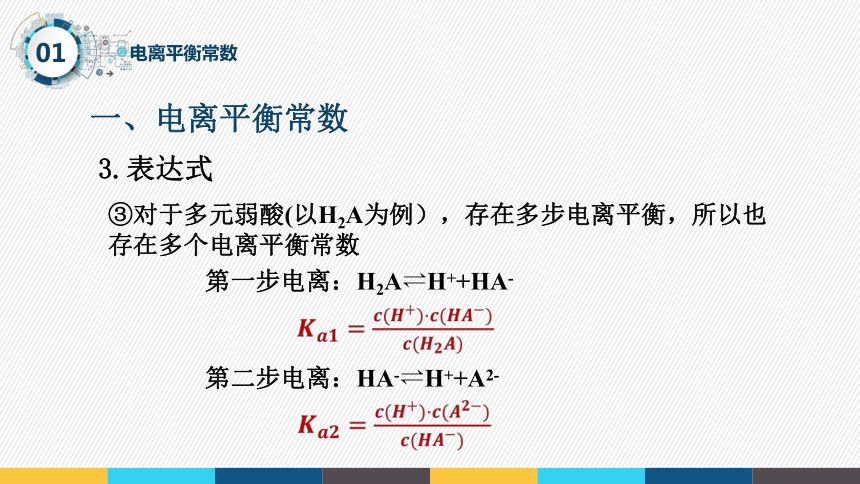 01

电离平衡常数

一、电离平衡常数

3. 表达式

③对于多元弱酸(以$H_2A$为例），存在多步电离平衡，所以也存在多个电离平衡常数

第一步电离：$H_2A \rightleftharpoons H^+ + HA^-$

$K_{a1} = \frac{c(H^+) \cdot c(HA^-)}{c(H_2A)}$

第二步电离：$HA^- \rightleftharpoons H^+ + A^{2-}$

$K_{a2} = \frac{c(H^+) \cdot c(A^{2-})}{c(HA^-)}$